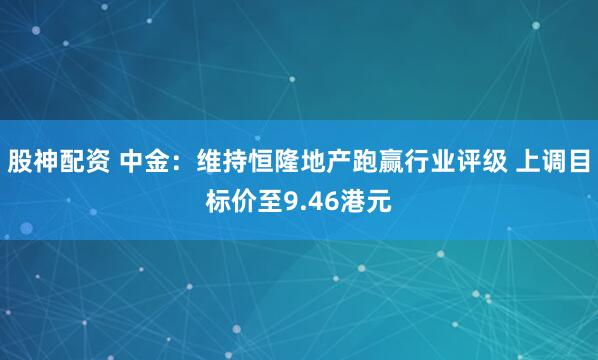 股神配资 中金：维持恒隆地产跑赢行业评级 上调目标价至9.46港元